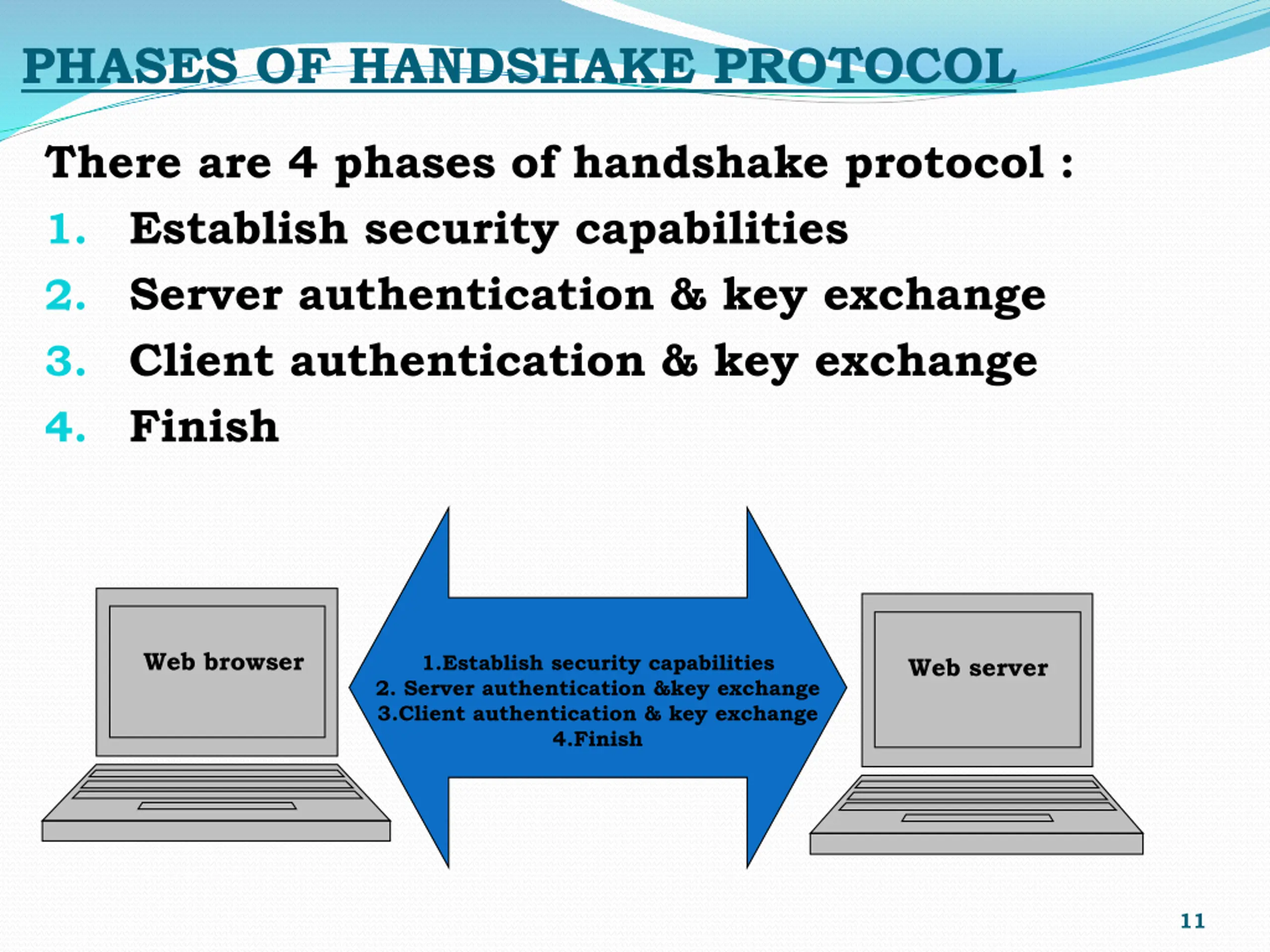 PHASES OF HANDSHAKE PROTOCOL

There are 4 phases of handshake protocol :

1. Establish security capabilities
2. Server authentication & key exchange
3. Client authentication & key exchange
4. Finish

Web browser

1.Establish security capabilities
2. Server authentication &key exchange
3.Client authentication & key exchange
4.Finish

Web server

11